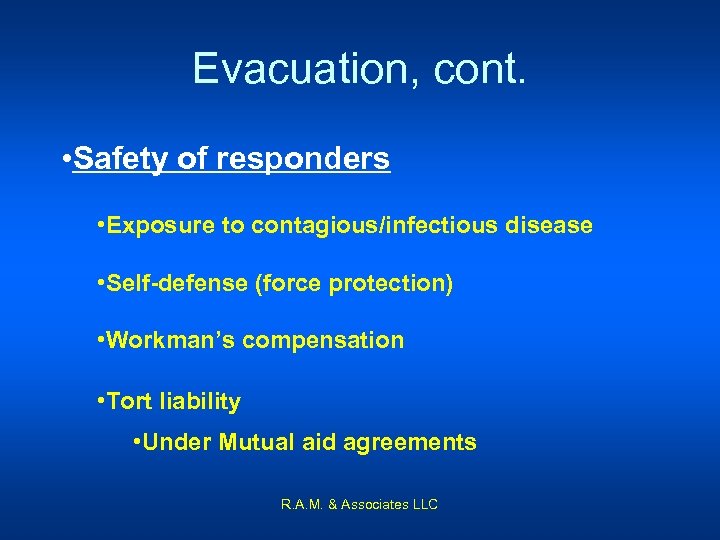 Evacuation, cont.

•Safety of responders

•Exposure to contagious/infectious disease

•Self-defense (force protection)

•Workman's compensation

•Tort liability

•Under Mutual aid agreements

R.A.M. & Associates LLC